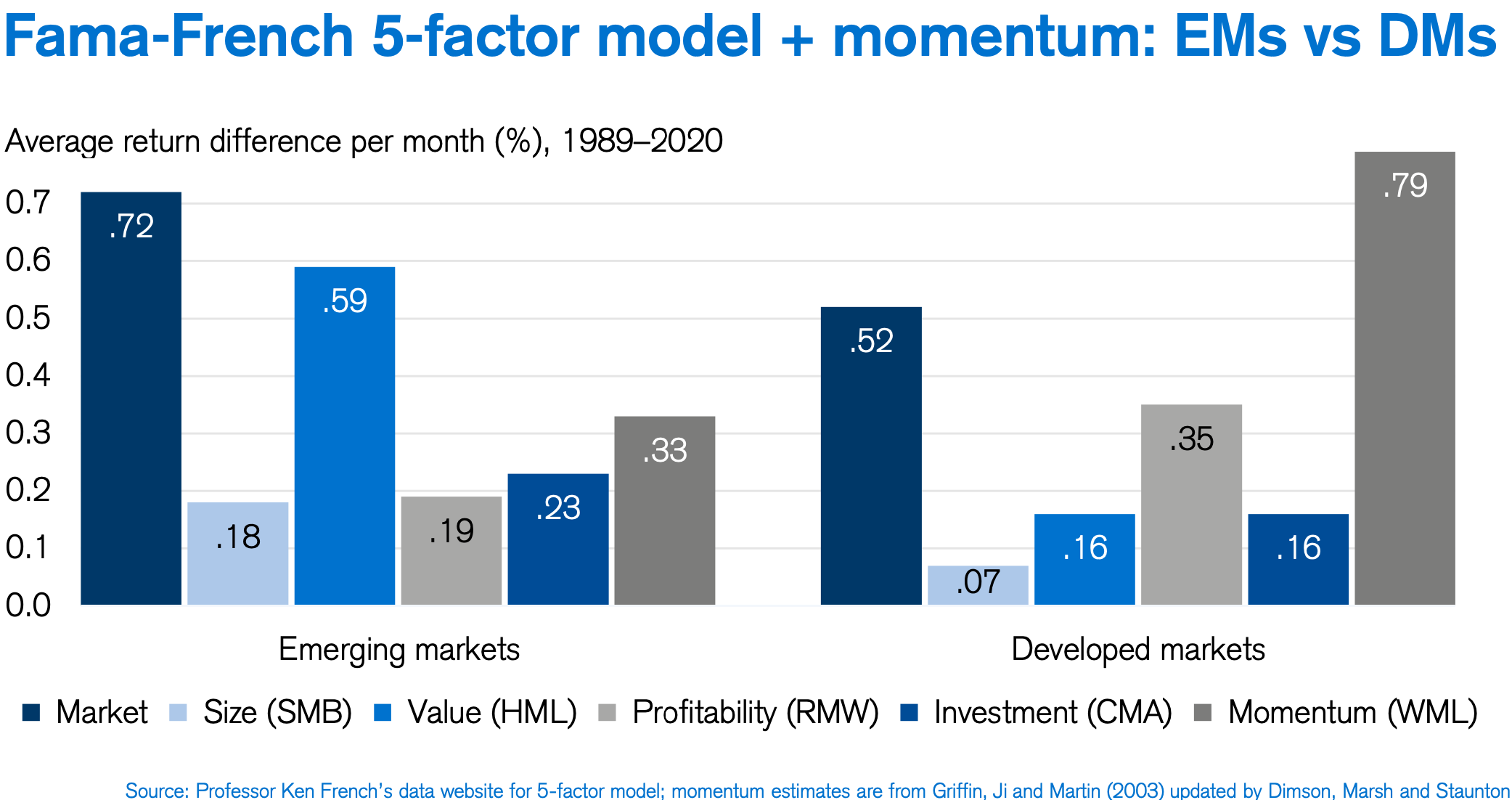 Fama-French 5-factor model + momentum: EMs vs DMs

Average return difference per month (%), 1989–2020

0.7
0.6
0.5
0.4
0.3
0.2
0.1
0.0

.72
.18
.59
.19
.23
.33

.52
.07
.16
.35
.16
.79

Emerging markets

Developed markets

Market   Size (SMB)   Value (HML)   Profitability (RMW)   Investment (CMA)   Momentum (WML)

Source: Professor Ken French's data website for 5-factor model; momentum estimates are from Griffin, Ji and Martin (2003) updated by Dimson, Marsh and Staunton